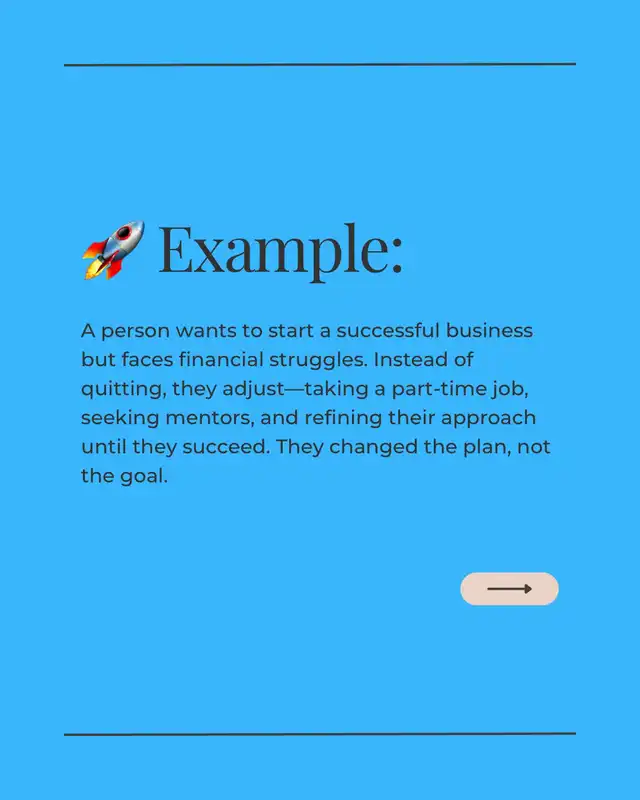 🚀 Example:

A person wants to start a successful business but faces financial struggles. Instead of quitting, they adjust—taking a part-time job, seeking mentors, and refining their approach until they succeed. They changed the plan, not the goal.